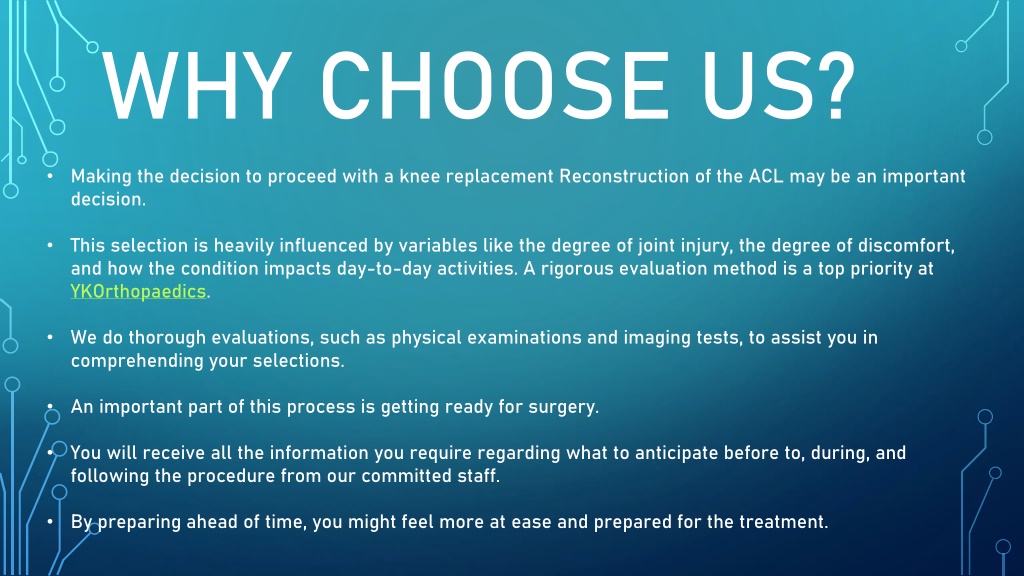 WHY CHOOSE US?

• Making the decision to proceed with a knee replacement Reconstruction of the ACL may be an important decision.

• This selection is heavily influenced by variables like the degree of joint injury, the degree of discomfort, and how the condition impacts day-to-day activities. A rigorous evaluation method is a top priority at YKOrthopaedics.

• We do thorough evaluations, such as physical examinations and imaging tests, to assist you in comprehending your selections.

• An important part of this process is getting ready for surgery.

• You will receive all the information you require regarding what to anticipate before to, during, and following the procedure from our committed staff.

• By preparing ahead of time, you might feel more at ease and prepared for the treatment.